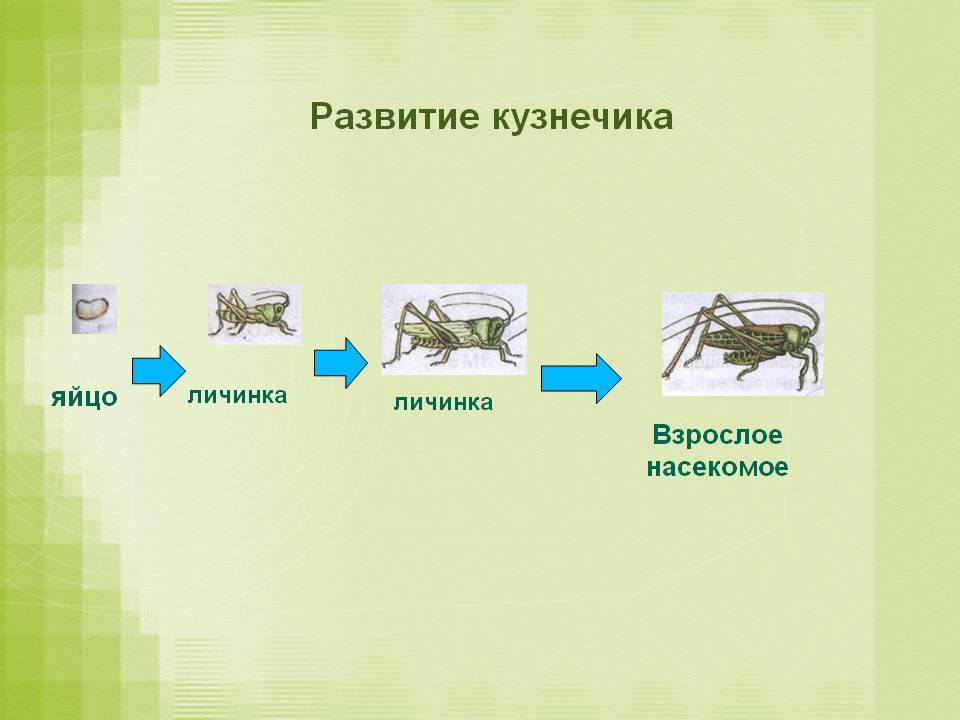 Развитие кузнечика

яйцо

личинка

личинка

Взрослое насекомое